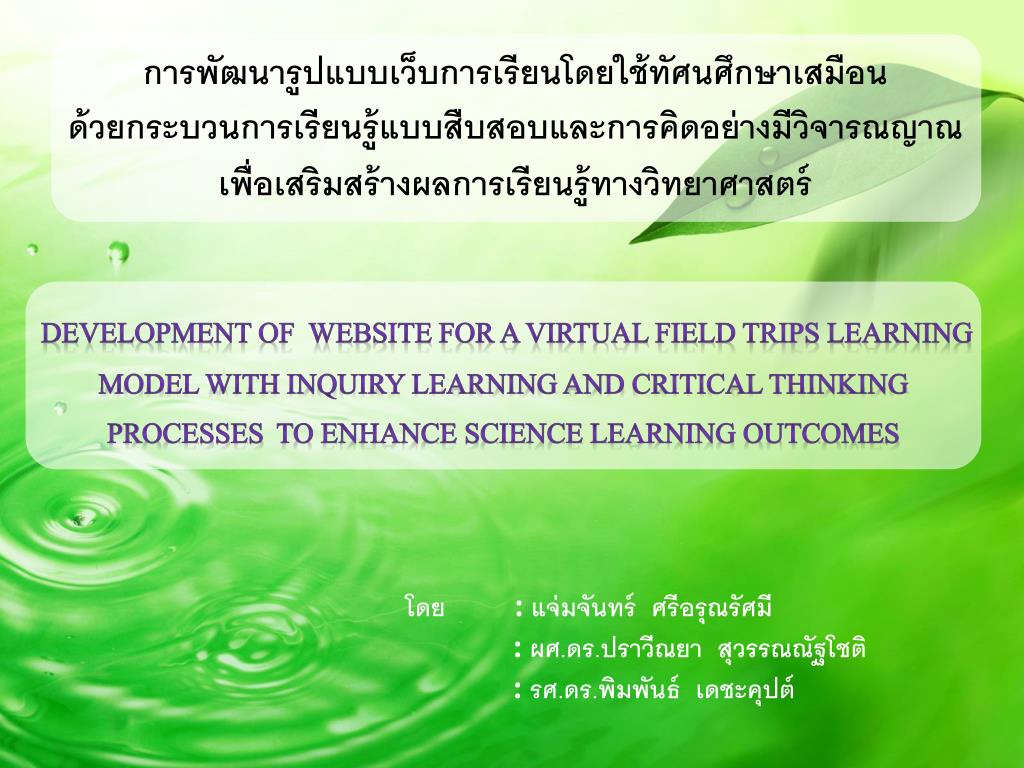 การพัฒนารูปแบบเว็บการเรียนโดยใช้ทัศนศึกษาเสมือน
ด้วยกระบวนการเรียนรู้แบบสืบสอบและการคิดอย่างมีวิจารณญาณ
เพื่อเสริมสร้างผลการเรียนรู้ทางวิทยาศาสตร์

DEVELOPMENT OF WEBSITE FOR A VIRTUAL FIELD TRIPS LEARNING MODEL WITH INQUIRY LEARNING AND CRITICAL THINKING PROCESSES TO ENHANCE SCIENCE LEARNING OUTCOMES

โดย : แจ่มจันทร์ ศรีอรุณรัศมี
: ผศ.ดร.ปราวีณยา สุวรรณณัฐโชติ
: รศ.ดร.พิมพันธ์ เดชะคุปต์